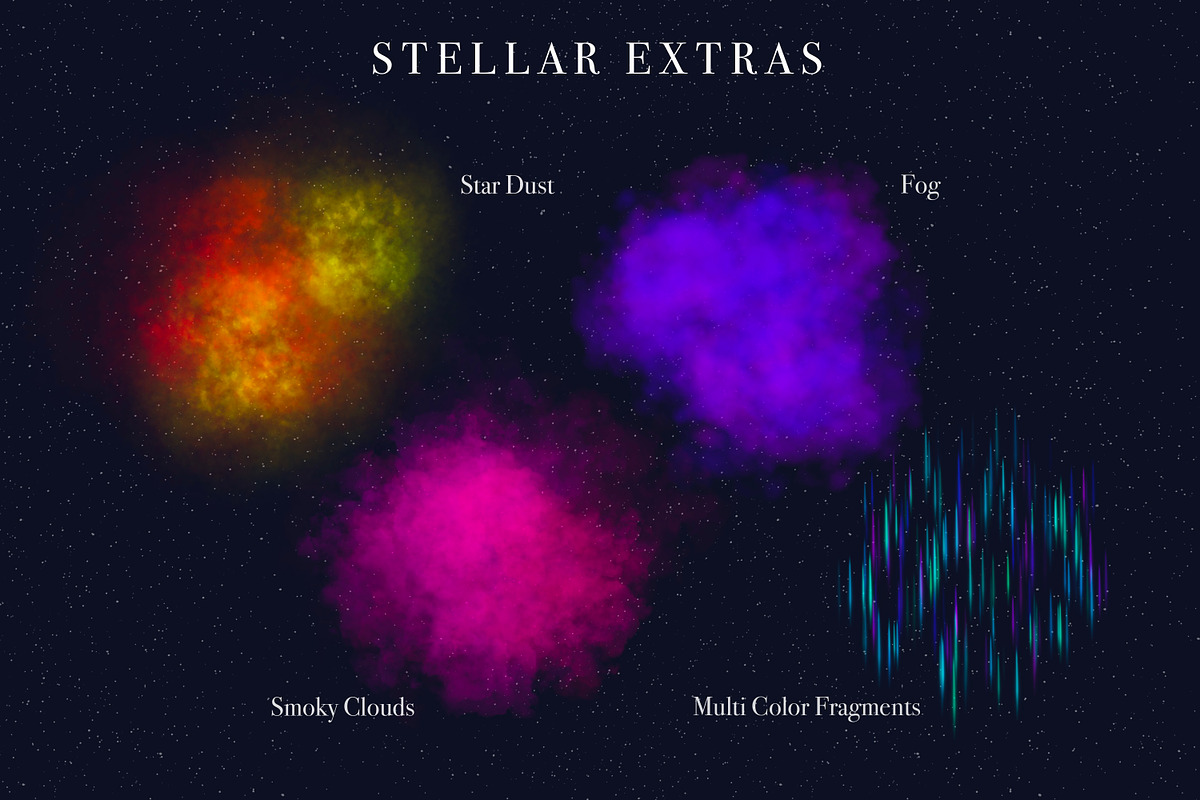 STELLAR EXTRAS

Star Dust

Fog

Smoky Clouds

Multi Color Fragments